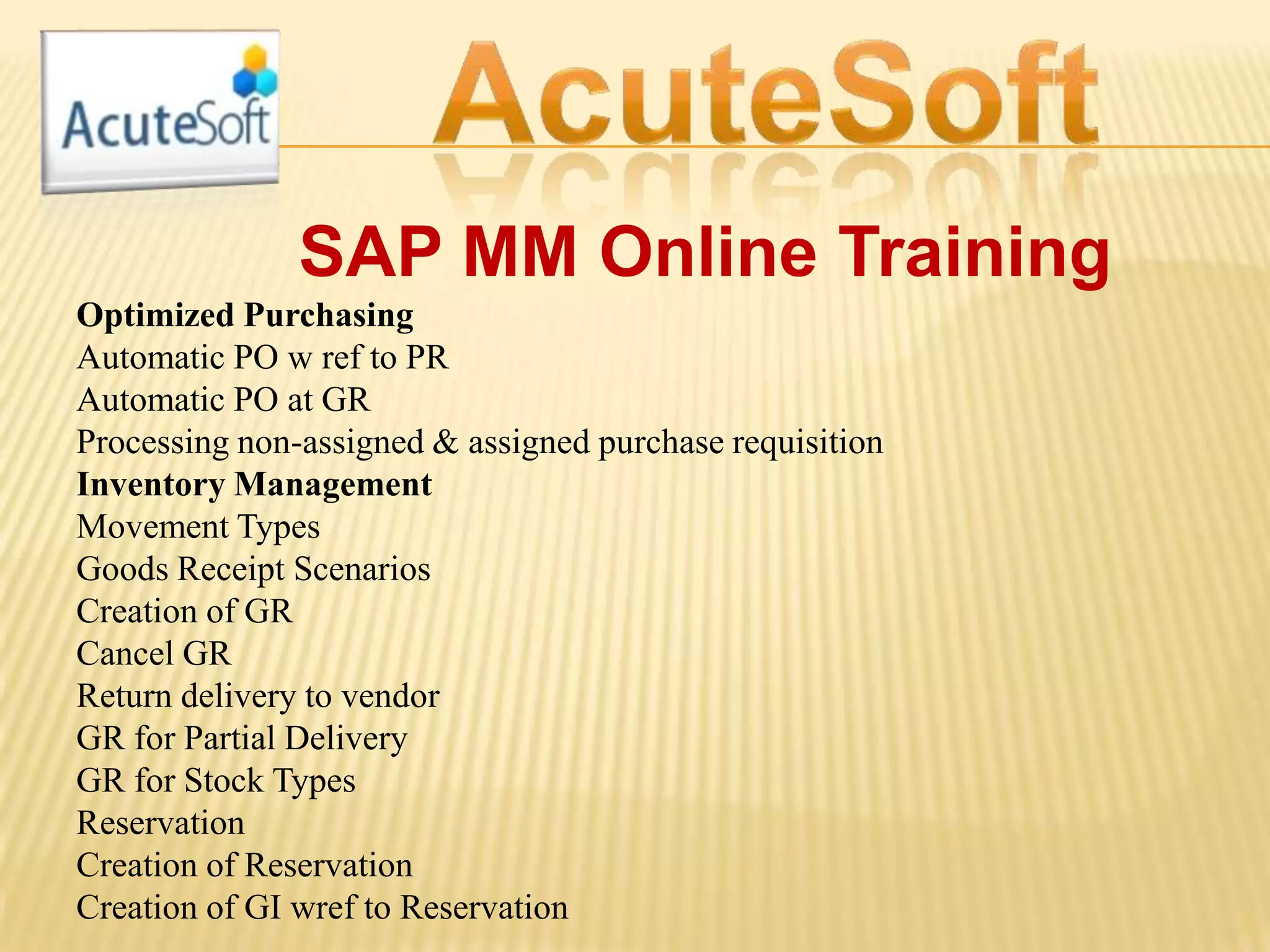 AcuteSoft

AcuteSoft

SAP MM Online Training

Optimized Purchasing
Automatic PO w ref to PR
Automatic PO at GR
Processing non-assigned & assigned purchase requisition
Inventory Management
Movement Types
Goods Receipt Scenarios
Creation of GR
Cancel GR
Return delivery to vendor
GR for Partial Delivery
GR for Stock Types
Reservation
Creation of Reservation
Creation of GI wref to Reservation